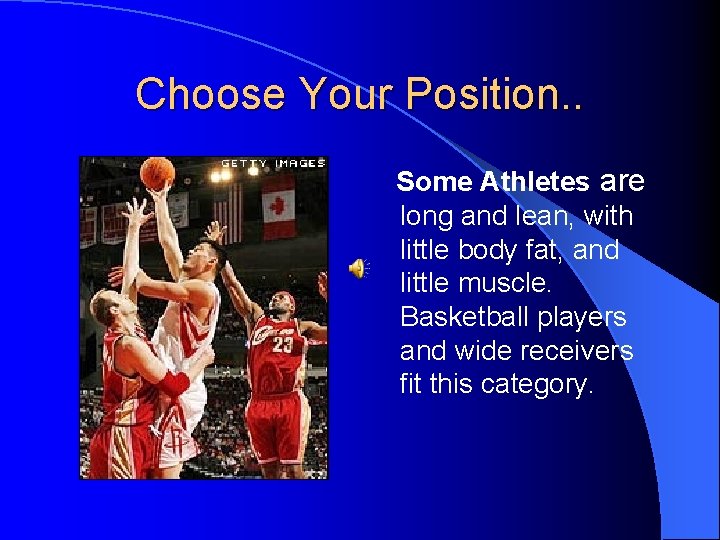 Choose Your Position..

GETTY IMAGES

23

Some Athletes are long and lean, with little body fat, and little muscle. Basketball players and wide receivers fit this category.